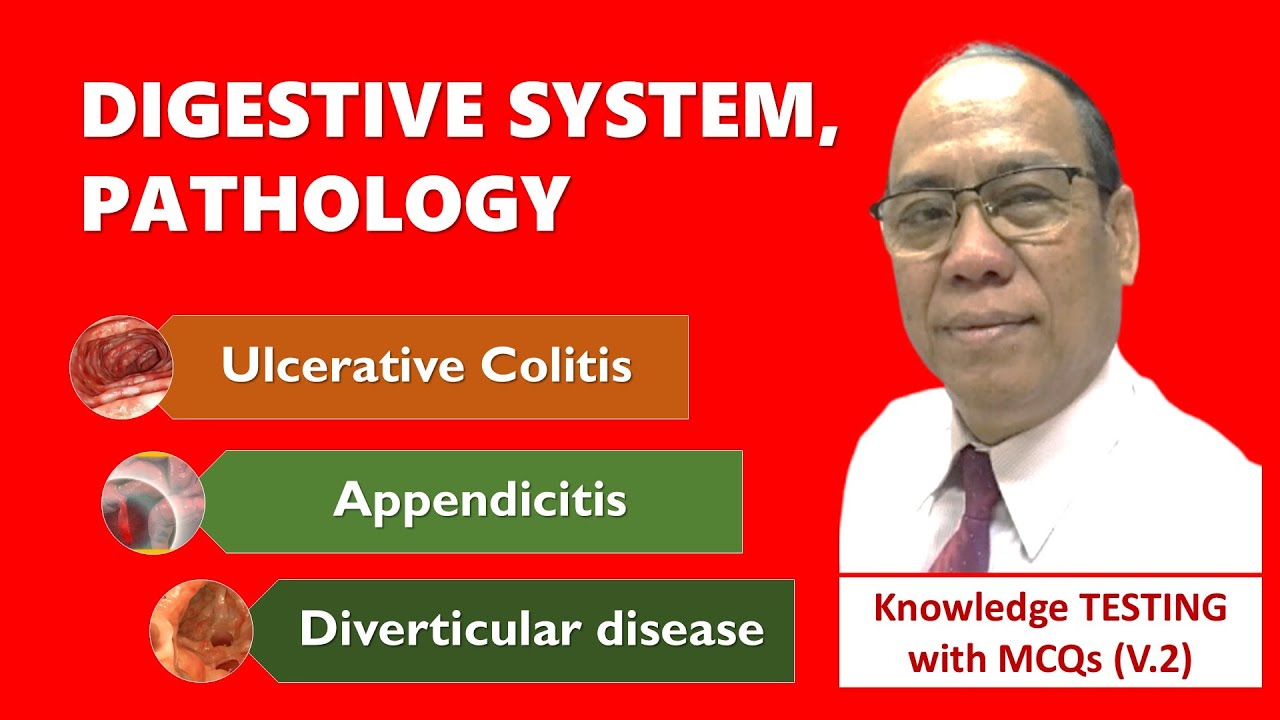 DIGESTIVE SYSTEM, PATHOLOGY

Ulcerative Colitis

Appendicitis

Diverticular disease

Knowledge TESTING with MCQs (V.2)